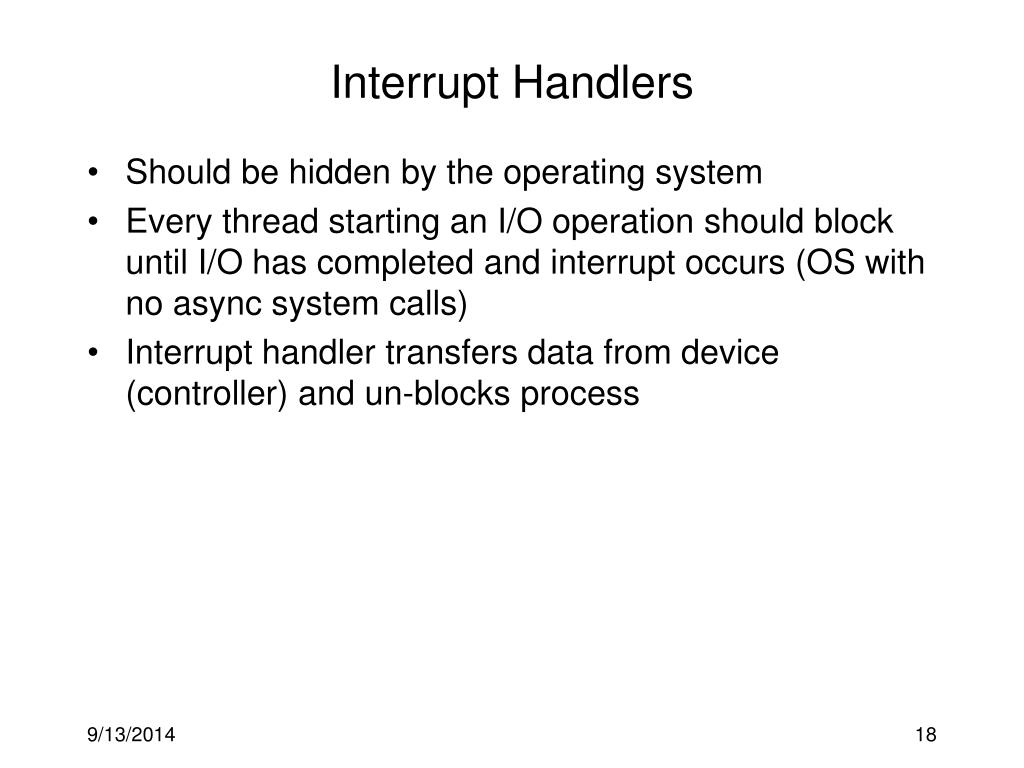 Interrupt Handlers

• Should be hidden by the operating system
• Every thread starting an I/O operation should block until I/O has completed and interrupt occurs (OS with no async system calls)
• Interrupt handler transfers data from device (controller) and un-blocks process

9/13/2014

18